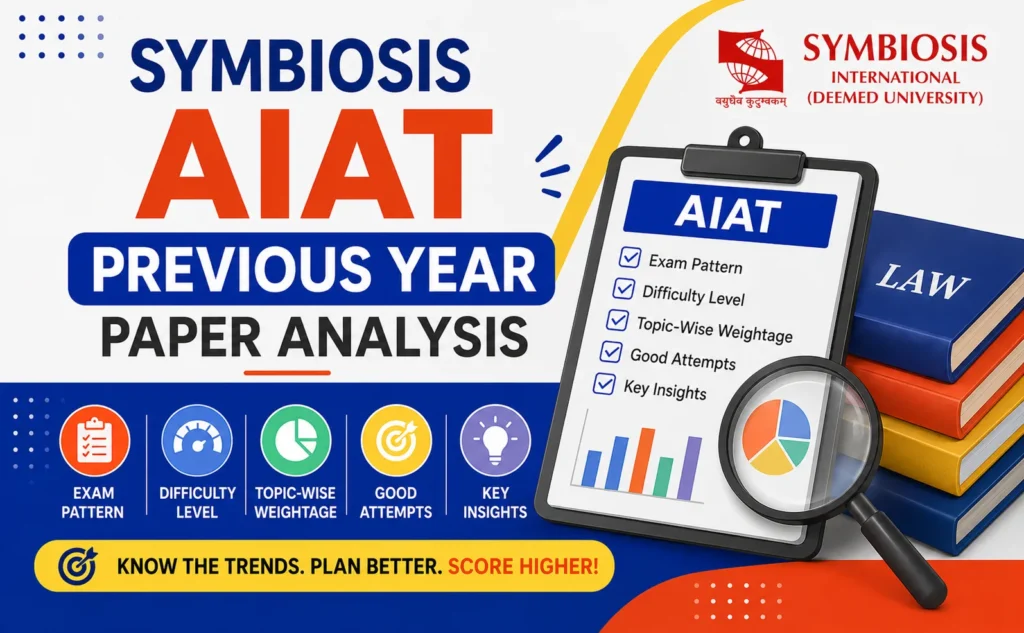 SYMBIOSIS
AIAT
PREVIOUS YEAR
PAPER ANALYSIS

SYMBIOSIS
INTERNATIONAL
(DEEMED UNIVERSITY)
वसुधैव कुटुम्बकम्

AIAT
Exam Pattern
Difficulty Level
Topic-Wise Weightage
Good Attempts
Key Insights

LAW

EXAM PATTERN
DIFFICULTY LEVEL
TOPIC-WISE WEIGHTAGE
GOOD ATTEMPTS
KEY INSIGHTS

KNOW THE TRENDS. PLAN BETTER. SCORE HIGHER!